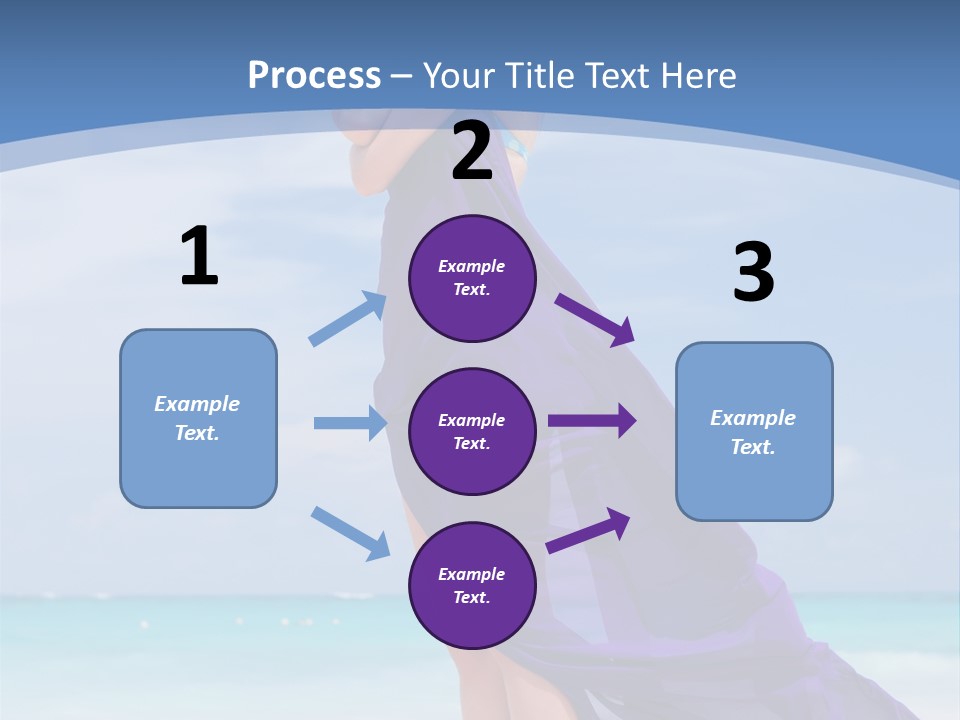 Process – Your Title Text Here

1

Example Text.

2

Example Text.

Example Text.

Example Text.

3

Example Text.